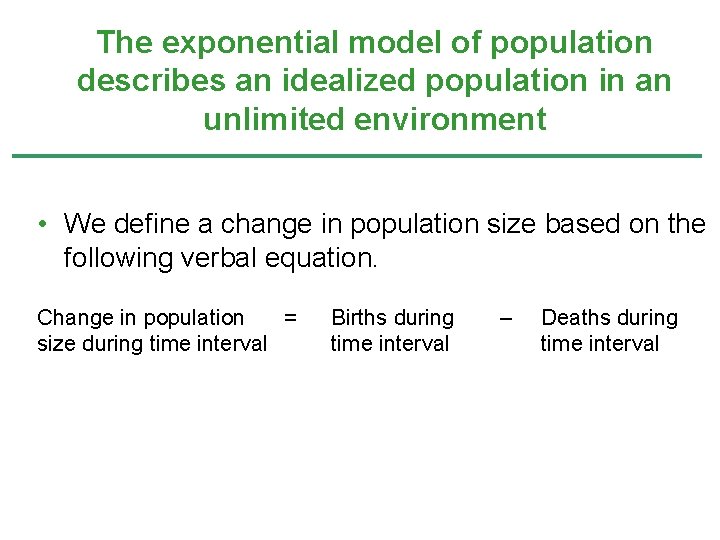 The exponential model of population describes an idealized population in an unlimited environment

• We define a change in population size based on the following verbal equation.

Change in population size during time interval = Births during time interval – Deaths during time interval